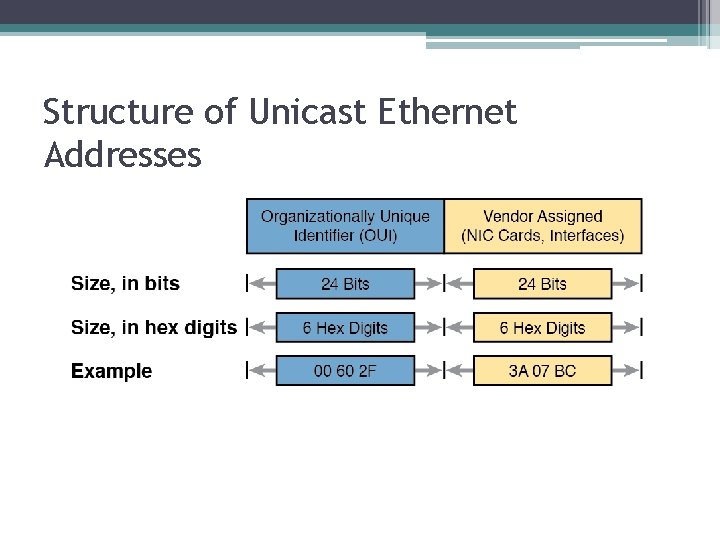 Structure of Unicast Ethernet Addresses

Organizationally Unique Identifier (OUI)

Vendor Assigned (NIC Cards, Interfaces)

Size, in bits

24 Bits

24 Bits

Size, in hex digits

6 Hex Digits

6 Hex Digits

Example

00 60 2F

3A 07 BC